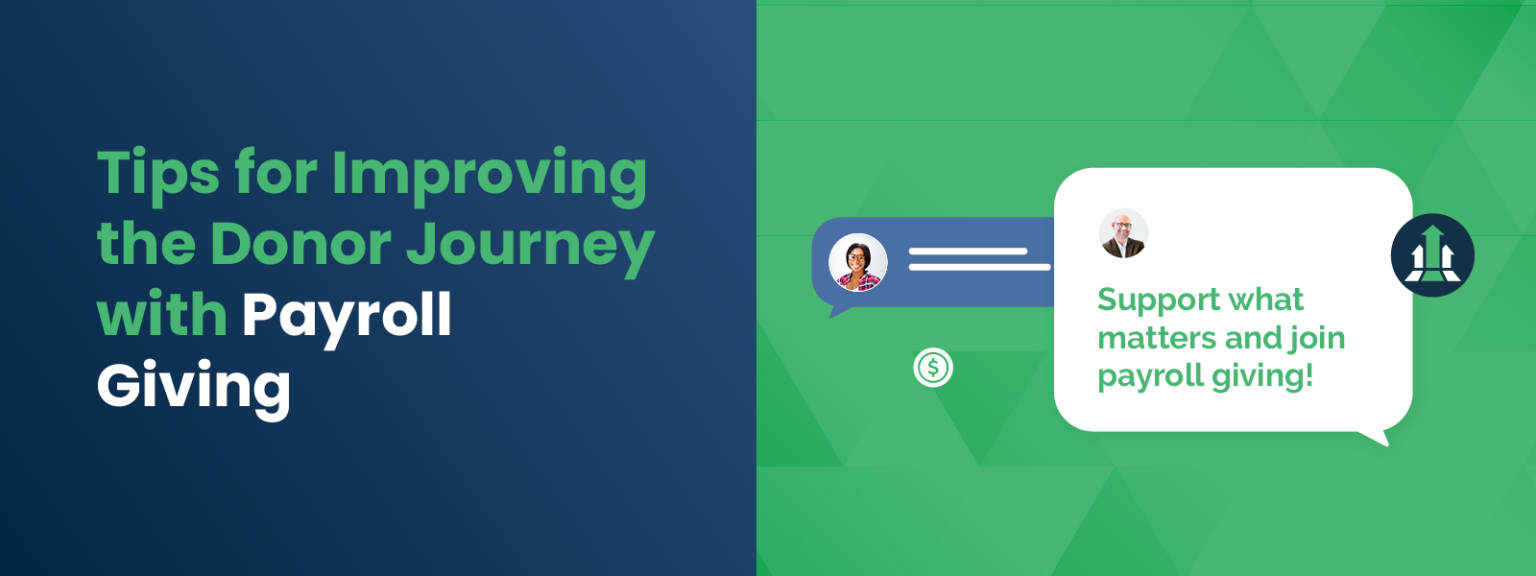 Tips for Improving the Donor Journey with Payroll Giving

Support what matters and join payroll giving!

$